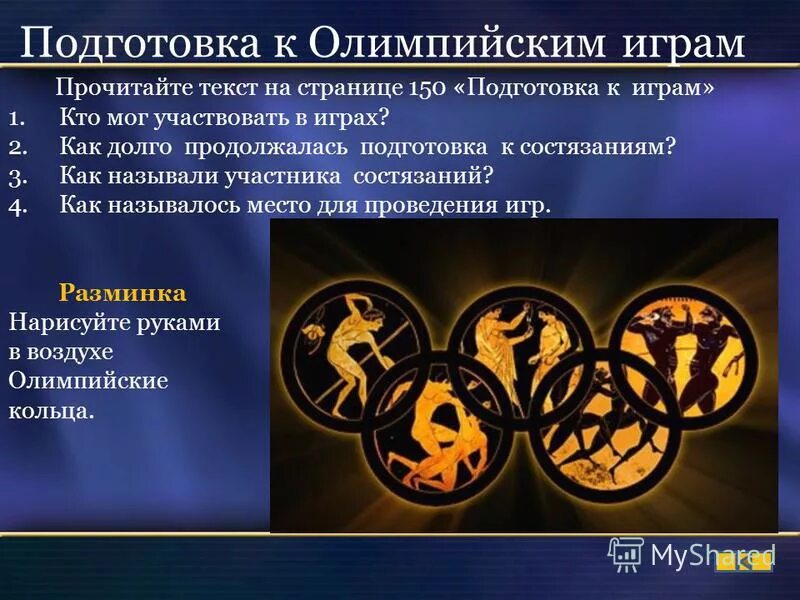 Подготовка к Олимпийским играм

Прочитайте текст на странице 150 «Подготовка к играм»

1. Кто мог участвовать в играх?
2. Как долго продолжалась подготовка к состязаниям?
3. Как называли участника состязаний?
4. Как называлось место для проведения игр.

Разминка

Нарисуйте руками в воздухе Олимпийские кольца.

MyShared